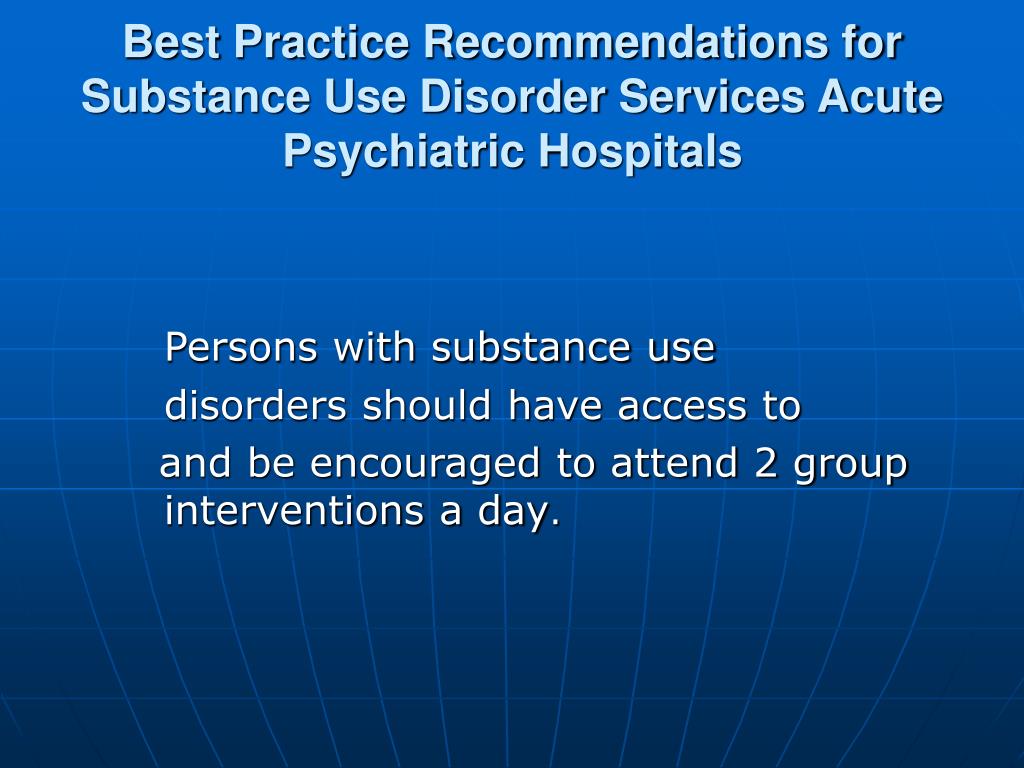 Best Practice Recommendations for Substance Use Disorder Services Acute Psychiatric Hospitals

Persons with substance use disorders should have access to and be encouraged to attend 2 group interventions a day.